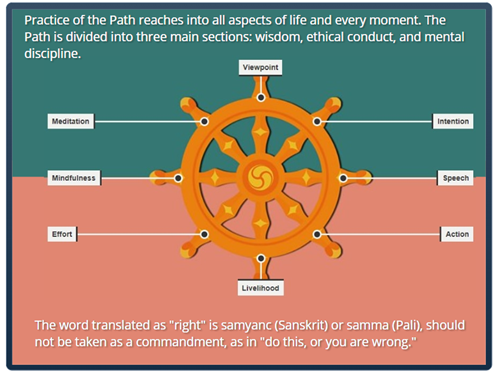 Practice of the Path reaches into all aspects of life and every moment. The Path is divided into three main sections: wisdom, ethical conduct, and mental discipline.

Viewpoint

Meditation

Intention

Mindfulness

Speech

Effort

Action

Livelihood

The word translated as "right" is samyanc (Sanskrit) or samma (Pali), should not be taken as a commandment, as in "do this, or you are wrong."